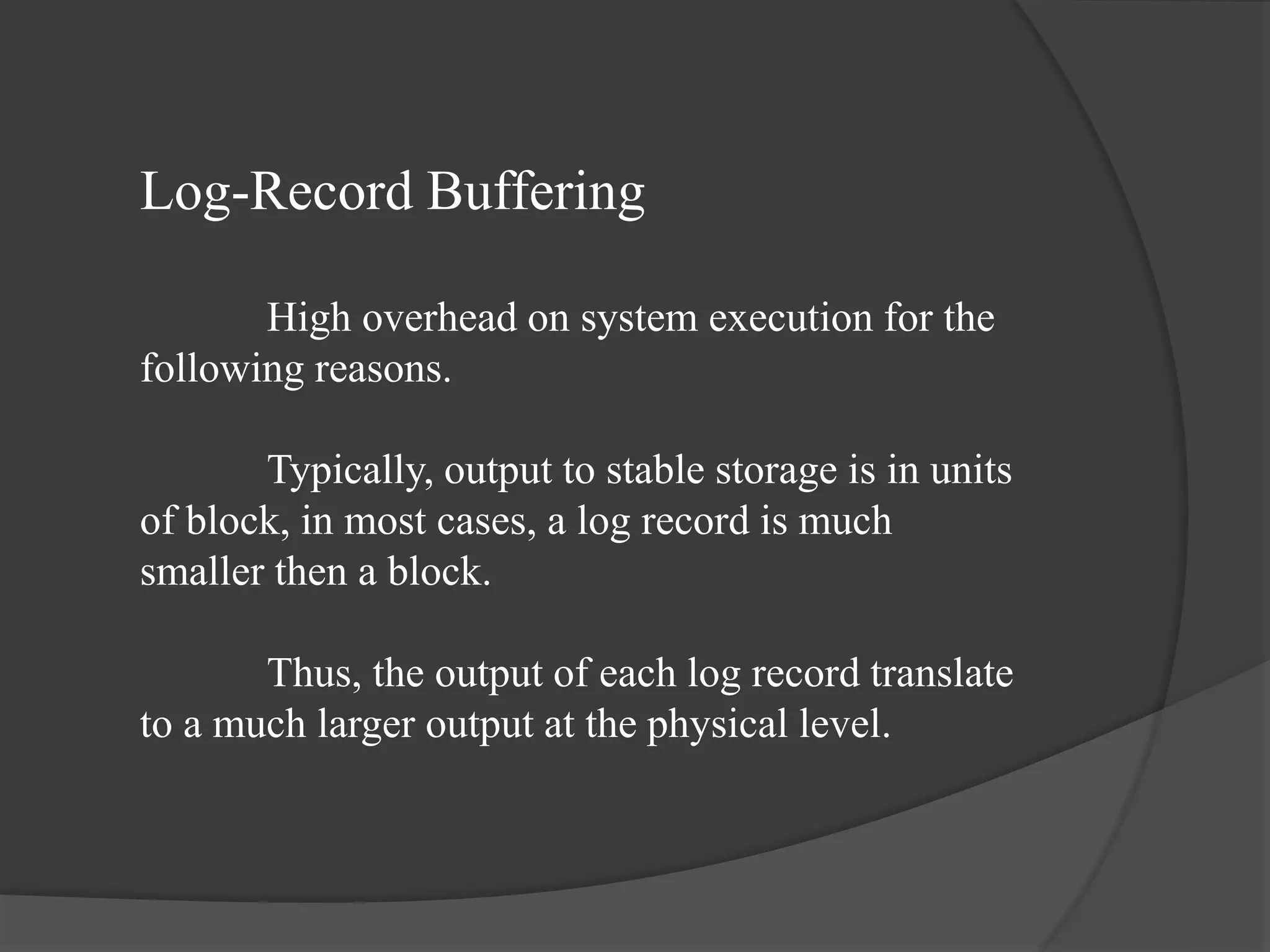 Log-Record Buffering

High overhead on system execution for the following reasons.

Typically, output to stable storage is in units of block, in most cases, a log record is much smaller then a block.

Thus, the output of each log record translate to a much larger output at the physical level.